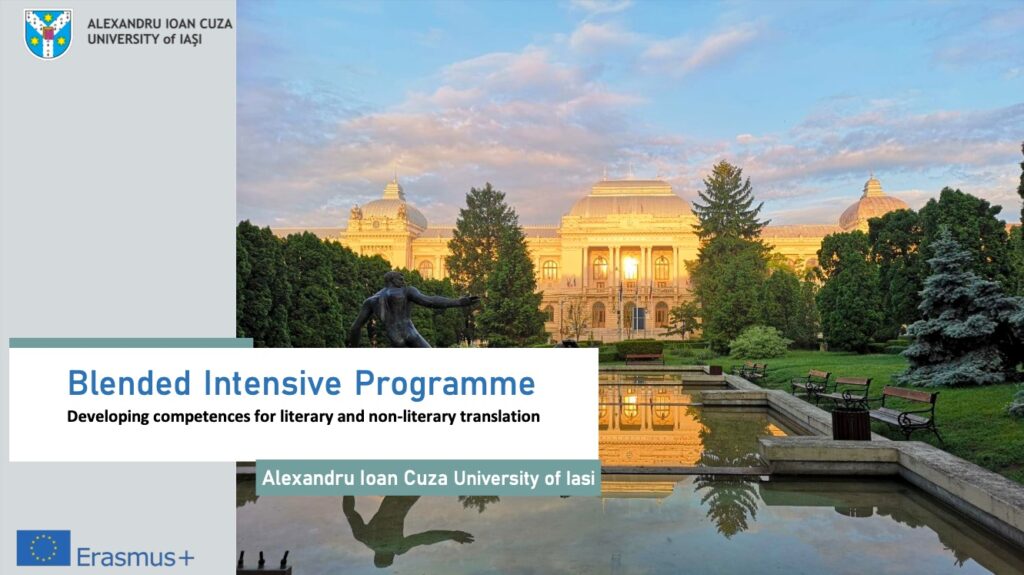 ALEXANDRU IOAN CUZA
UNIVERSITY of IAŞI

Blended Intensive Programme

Developing competences for literary and non-literary translation

Alexandru Ioan Cuza University of Iasi

Erasmus+